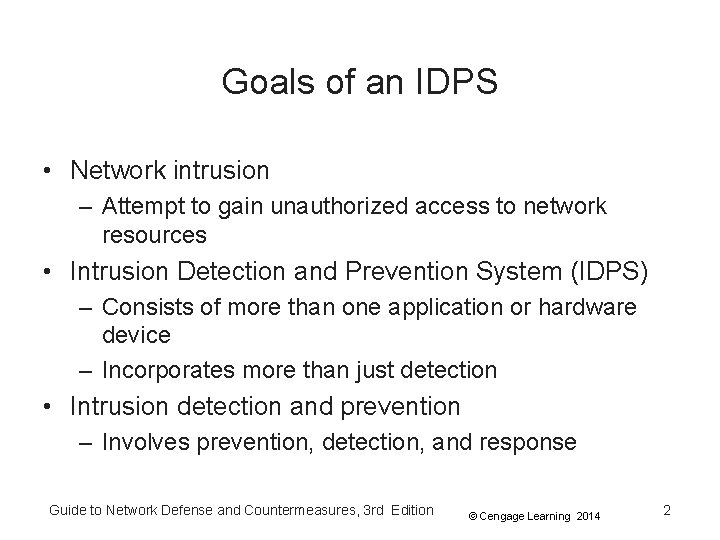 Goals of an IDPS

• Network intrusion
  – Attempt to gain unauthorized access to network resources
• Intrusion Detection and Prevention System (IDPS)
  – Consists of more than one application or hardware device
  – Incorporates more than just detection
• Intrusion detection and prevention
  – Involves prevention, detection, and response

Guide to Network Defense and Countermeasures, 3rd Edition © Cengage Learning 2014 2